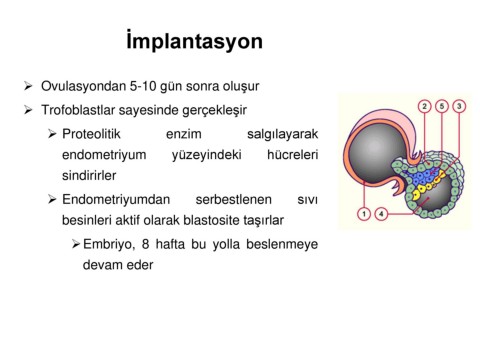 İmplantasyon

➢ Ovulasyondan 5-10 gün sonra oluşur

➢ Trofoblastlar sayesinde gerçekleşir

➢ Proteolitik enzim salgılayarak endometriyum yüzeyindeki hücreleri sindirirler

➢ Endometriyumdan serbestlenen sıvı besinleri aktif olarak blastosite taşırlar

➢ Embriyo, 8 hafta bu yolla beslenmeye devam eder

2 5 3

1 4